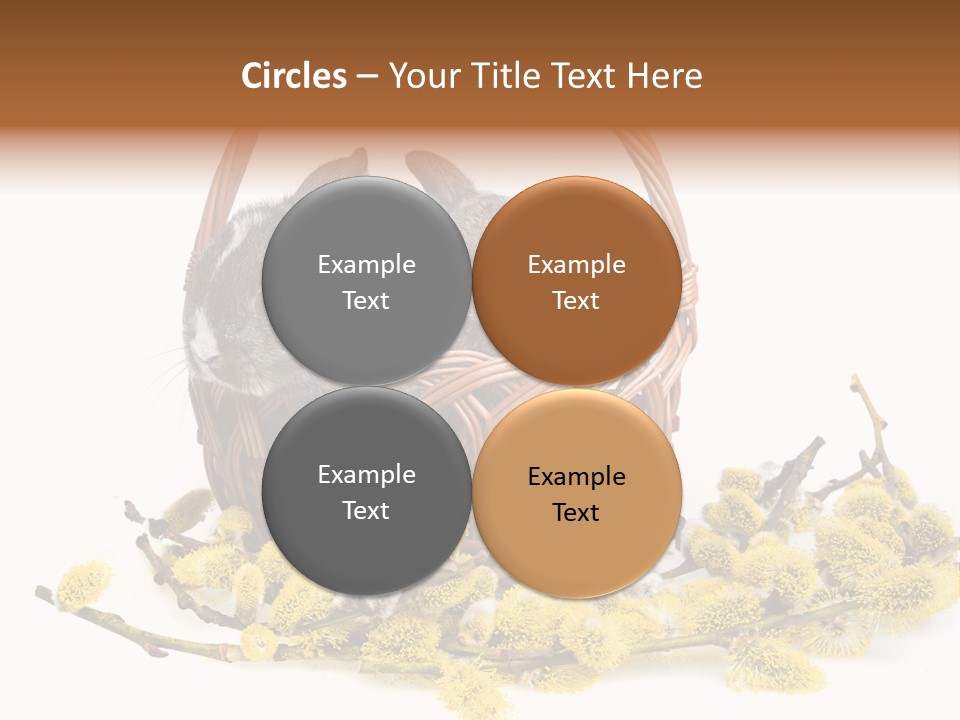 Circles – Your Title Text Here

Example Text

Example Text

Example Text

Example Text